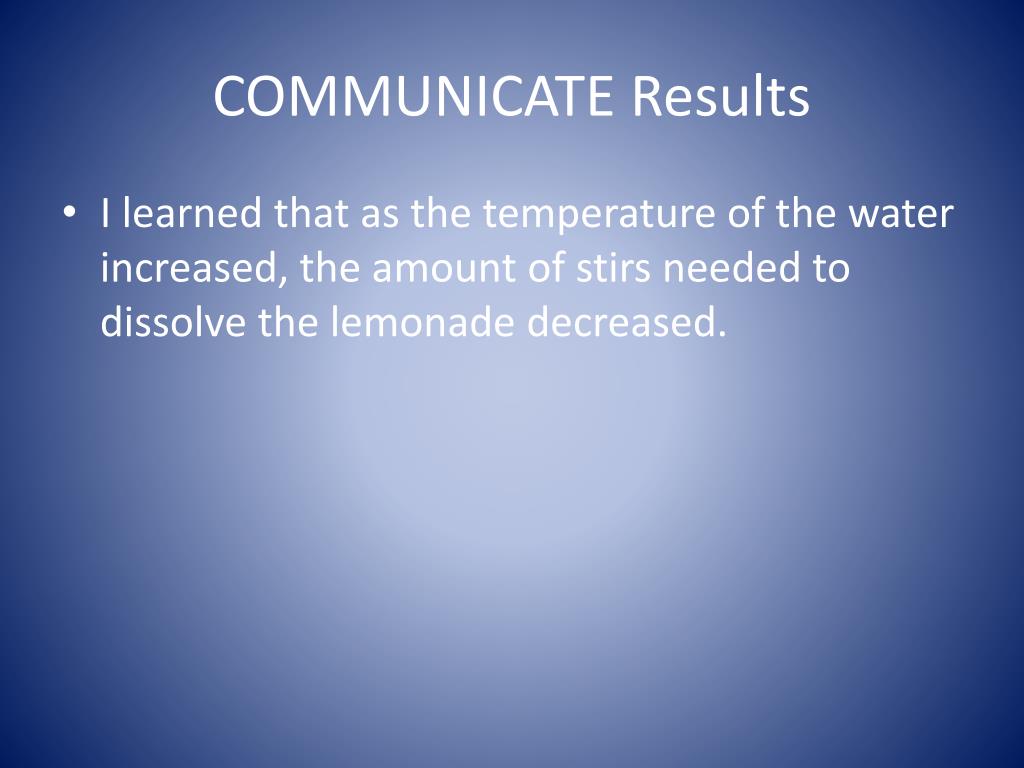 COMMUNICATE Results

• I learned that as the temperature of the water increased, the amount of stirs needed to dissolve the lemonade decreased.